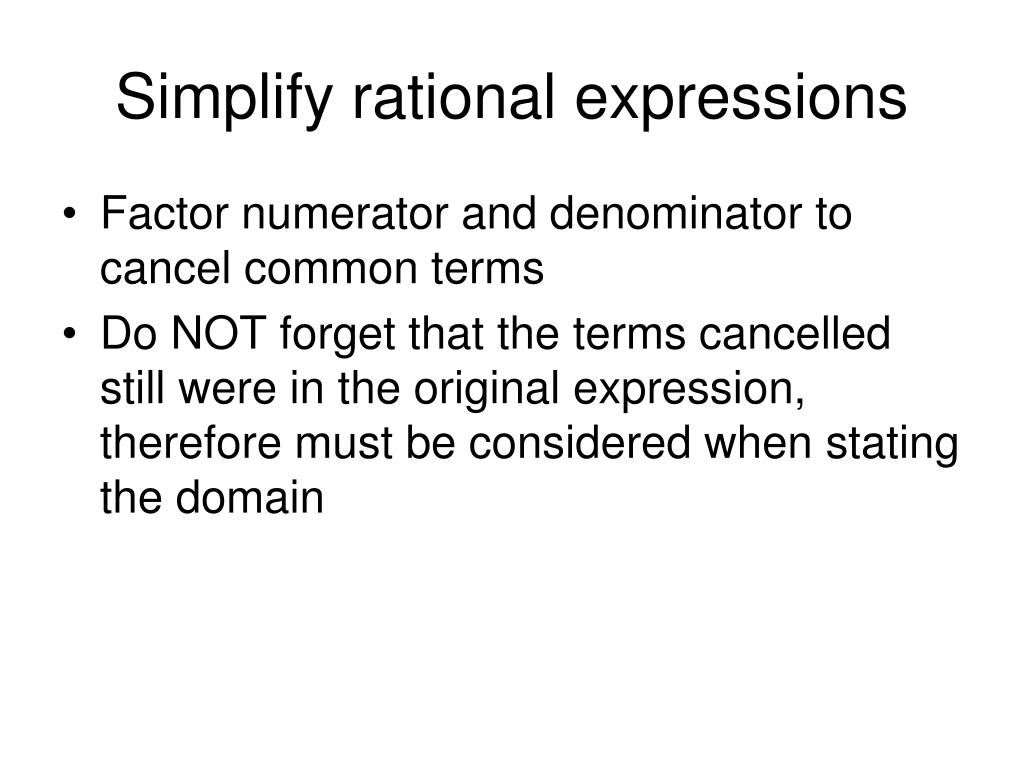 Simplify rational expressions

• Factor numerator and denominator to cancel common terms
• Do NOT forget that the terms cancelled still were in the original expression, therefore must be considered when stating the domain